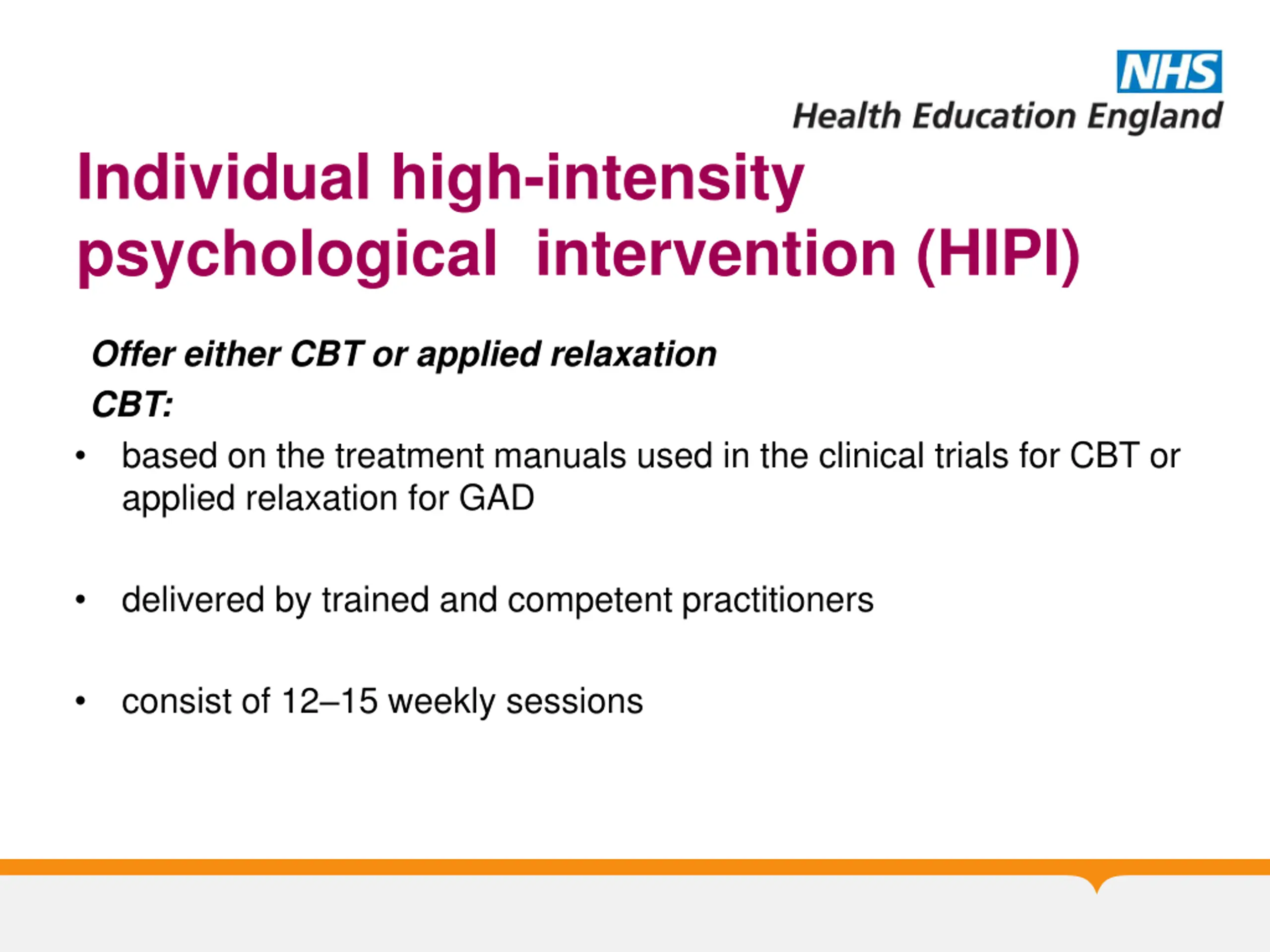 NHS
Health Education England

Individual high-intensity psychological intervention (HIPI)

Offer either CBT or applied relaxation

CBT:

• based on the treatment manuals used in the clinical trials for CBT or applied relaxation for GAD

• delivered by trained and competent practitioners

• consist of 12–15 weekly sessions